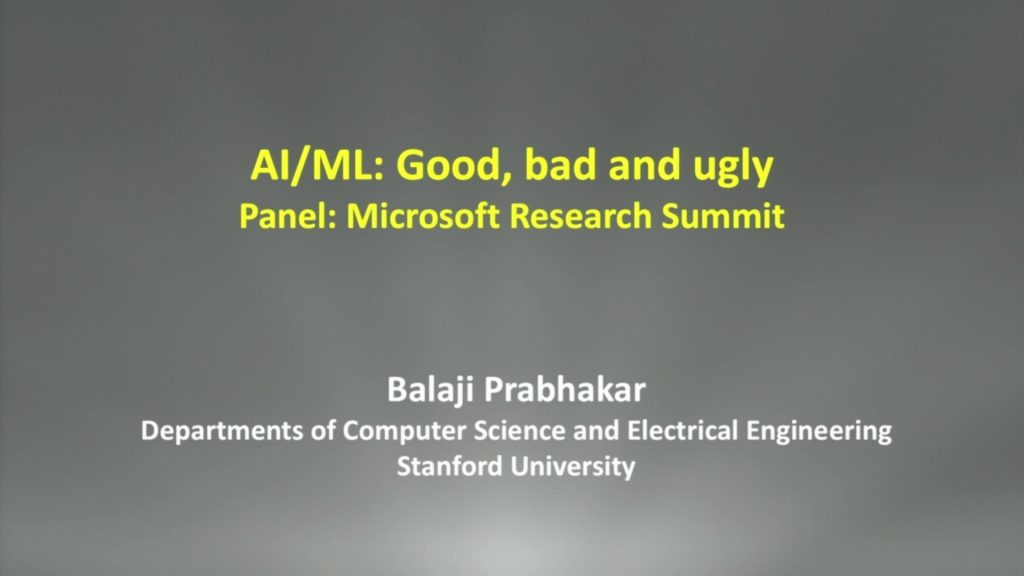 AI/ML: Good, bad and ugly
Panel: Microsoft Research Summit

Balaji Prabhakar
Departments of Computer Science and Electrical Engineering
Stanford University